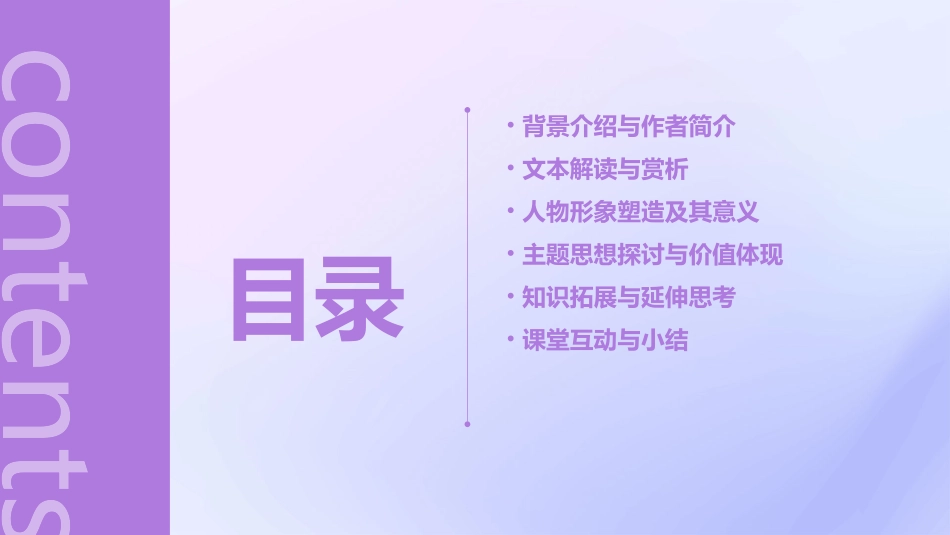 contents

目录

· 背景介绍与作者简介
· 文本解读与赏析
· 人物形象塑造及其意义
· 主题思想探讨与价值体现
· 知识拓展与延伸思考
· 课堂互动与小结